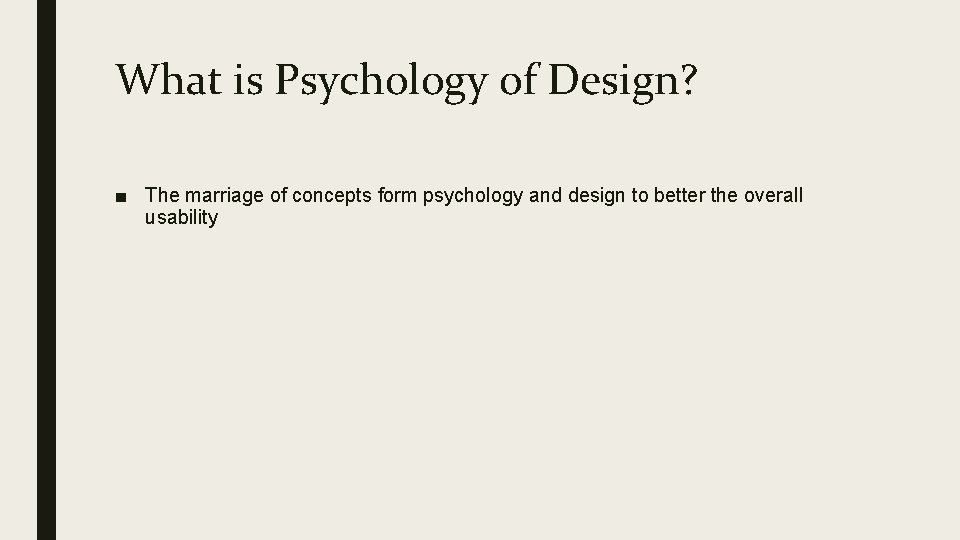 What is Psychology of Design?

■ The marriage of concepts form psychology and design to better the overall usability